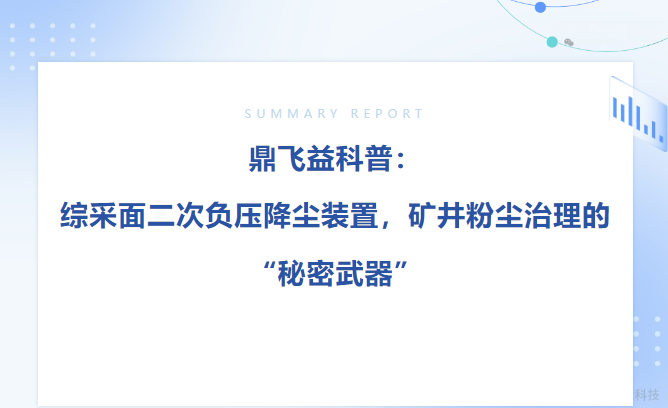 SUMMARY REPORT

鼎飞益科普：
综采面二次负压降尘装置，矿井粉尘治理的“秘密武器”

科技